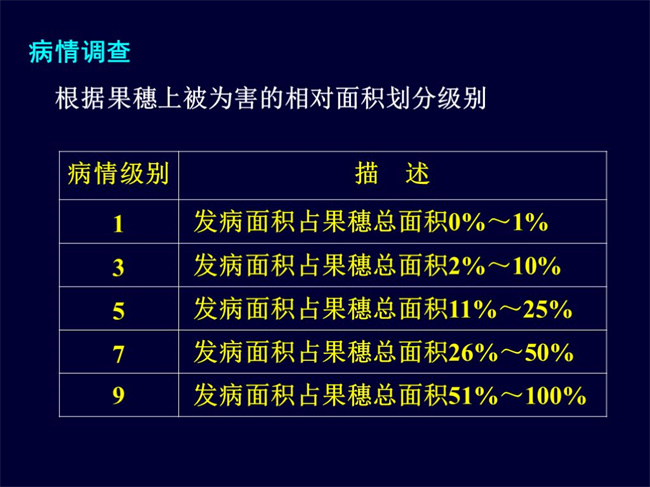 病情调查

根据果穗上被为害的相对面积划分级别

| 病情级别 | 描　述 |
|---|---|
| 1 | 发病面积占果穗总面积0%～1% |
| 3 | 发病面积占果穗总面积2%～10% |
| 5 | 发病面积占果穗总面积11%～25% |
| 7 | 发病面积占果穗总面积26%～50% |
| 9 | 发病面积占果穗总面积51%～100% |